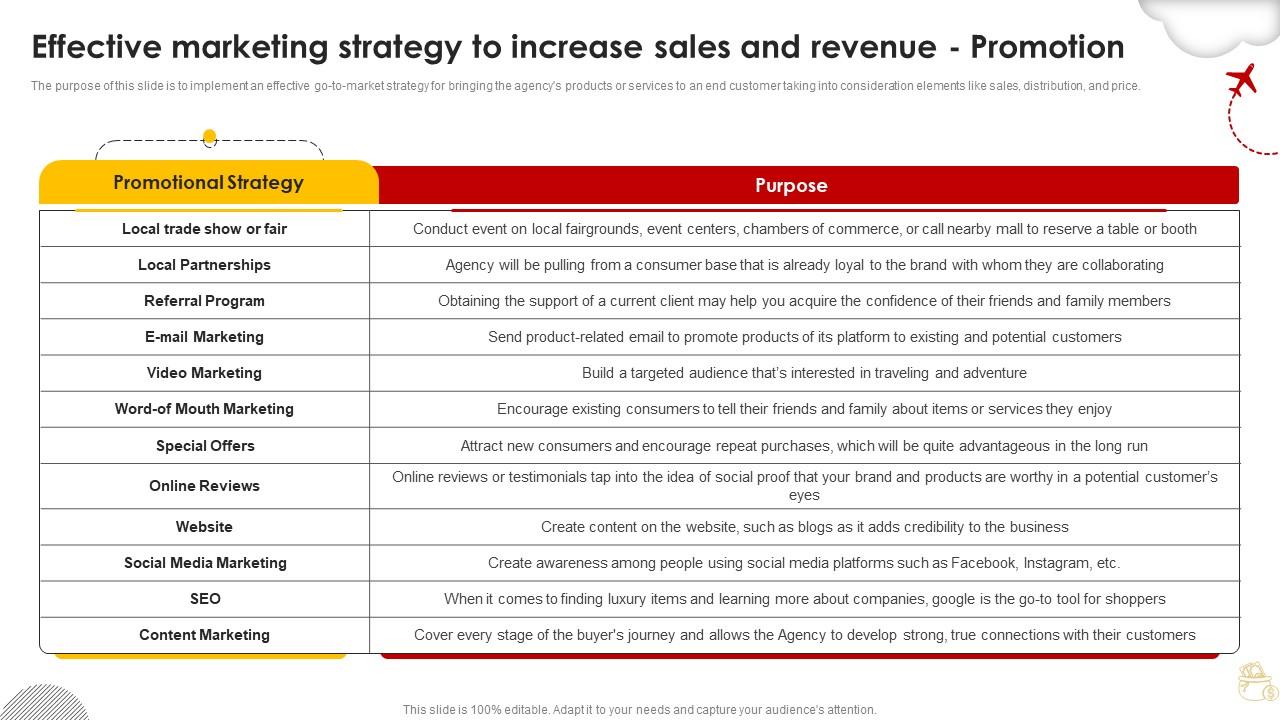 Effective marketing strategy to increase sales and revenue - Promotion

The purpose of this slide is to implement an effective go-to-market strategy for bringing the agency's products or services to an end customer taking into consideration elements like sales, distribution, and price.

| Promotional Strategy | Purpose |
|---|---|
| Local trade show or fair | Conduct event on local fairgrounds, event centers, chambers of commerce, or call nearby mall to reserve a table or booth |
| Local Partnerships | Agency will be pulling from a consumer base that is already loyal to the brand with whom they are collaborating |
| Referral Program | Obtaining the support of a current client may help you acquire the confidence of their friends and family members |
| E-mail Marketing | Send product-related email to promote products of its platform to existing and potential customers |
| Video Marketing | Build a targeted audience that's interested in traveling and adventure |
| Word-of Mouth Marketing | Encourage existing consumers to tell their friends and family about items or services they enjoy |
| Special Offers | Attract new consumers and encourage repeat purchases, which will be quite advantageous in the long run |
| Online Reviews | Online reviews or testimonials tap into the idea of social proof that your brand and products are worthy in a potential customer's eyes |
| Website | Create content on the website, such as blogs as it adds credibility to the business |
| Social Media Marketing | Create awareness among people using social media platforms such as Facebook, Instagram, etc. |
| SEO | When it comes to finding luxury items and learning more about companies, google is the go-to tool for shoppers |
| Content Marketing | Cover every stage of the buyer's journey and allows the Agency to develop strong, true connections with their customers |

This slide is 100% editable. Adapt it to your needs and capture your audience's attention.